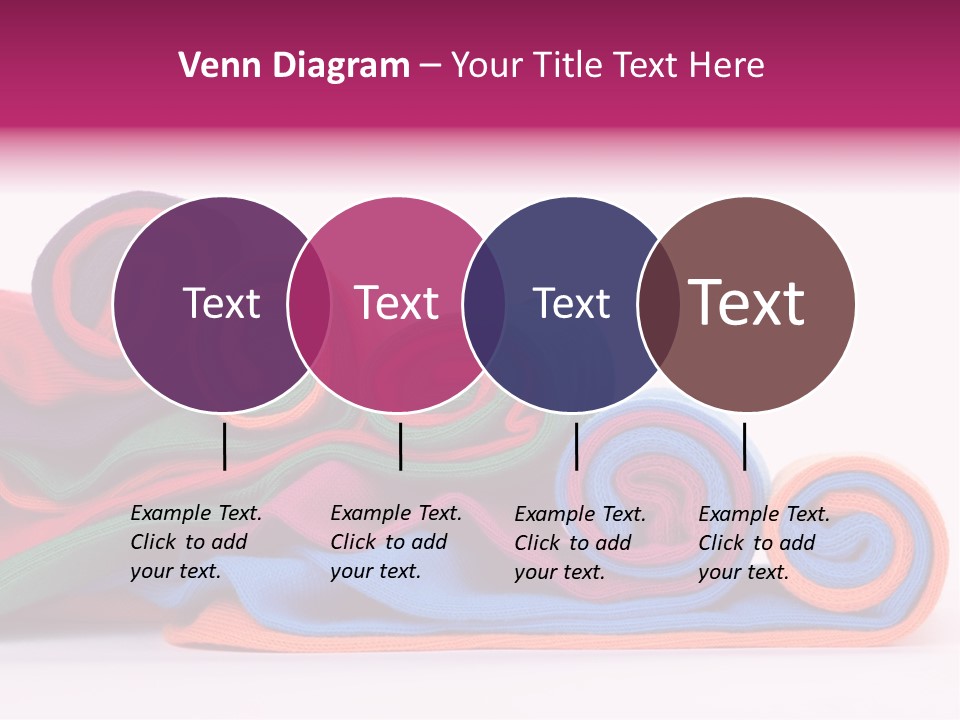 Venn Diagram – Your Title Text Here

Text

Text

Text

Text

Example Text. Click to add your text.

Example Text. Click to add your text.

Example Text. Click to add your text.

Example Text. Click to add your text.